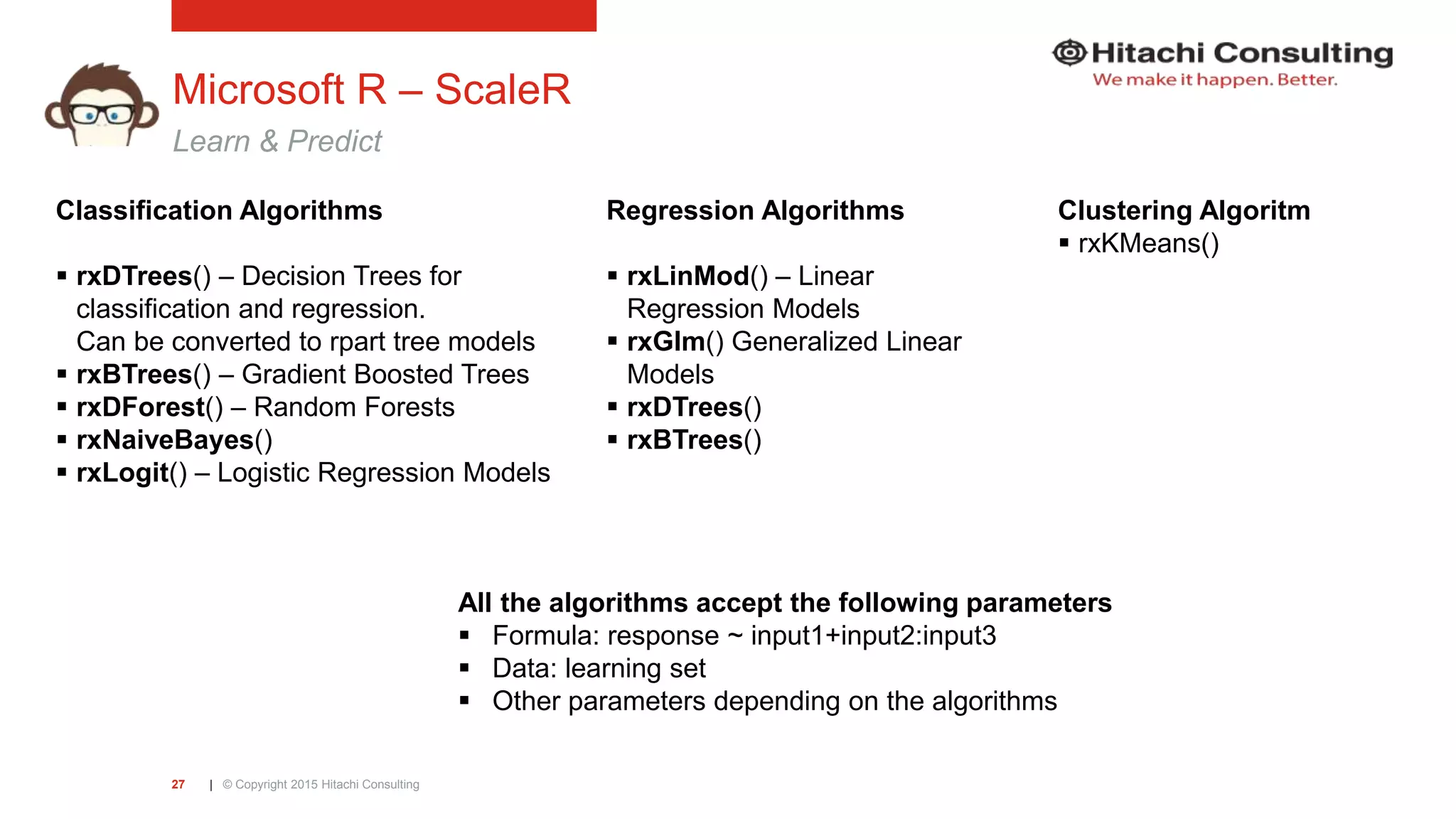 Microsoft R – ScaleR

Learn & Predict

Hitachi Consulting
We make it happen. Better.

Classification Algorithms

▪ rxDTrees() – Decision Trees for classification and regression. Can be converted to rpart tree models
▪ rxBTrees() – Gradient Boosted Trees
▪ rxDForest() – Random Forests
▪ rxNaiveBayes()
▪ rxLogit() – Logistic Regression Models

Regression Algorithms

▪ rxLinMod() – Linear Regression Models
▪ rxGlm() Generalized Linear Models
▪ rxDTrees()
▪ rxBTrees()

Clustering Algoritm
▪ rxKMeans()

All the algorithms accept the following parameters
▪ Formula: response ~ input1+input2:input3
▪ Data: learning set
▪ Other parameters depending on the algorithms

27 | © Copyright 2015 Hitachi Consulting